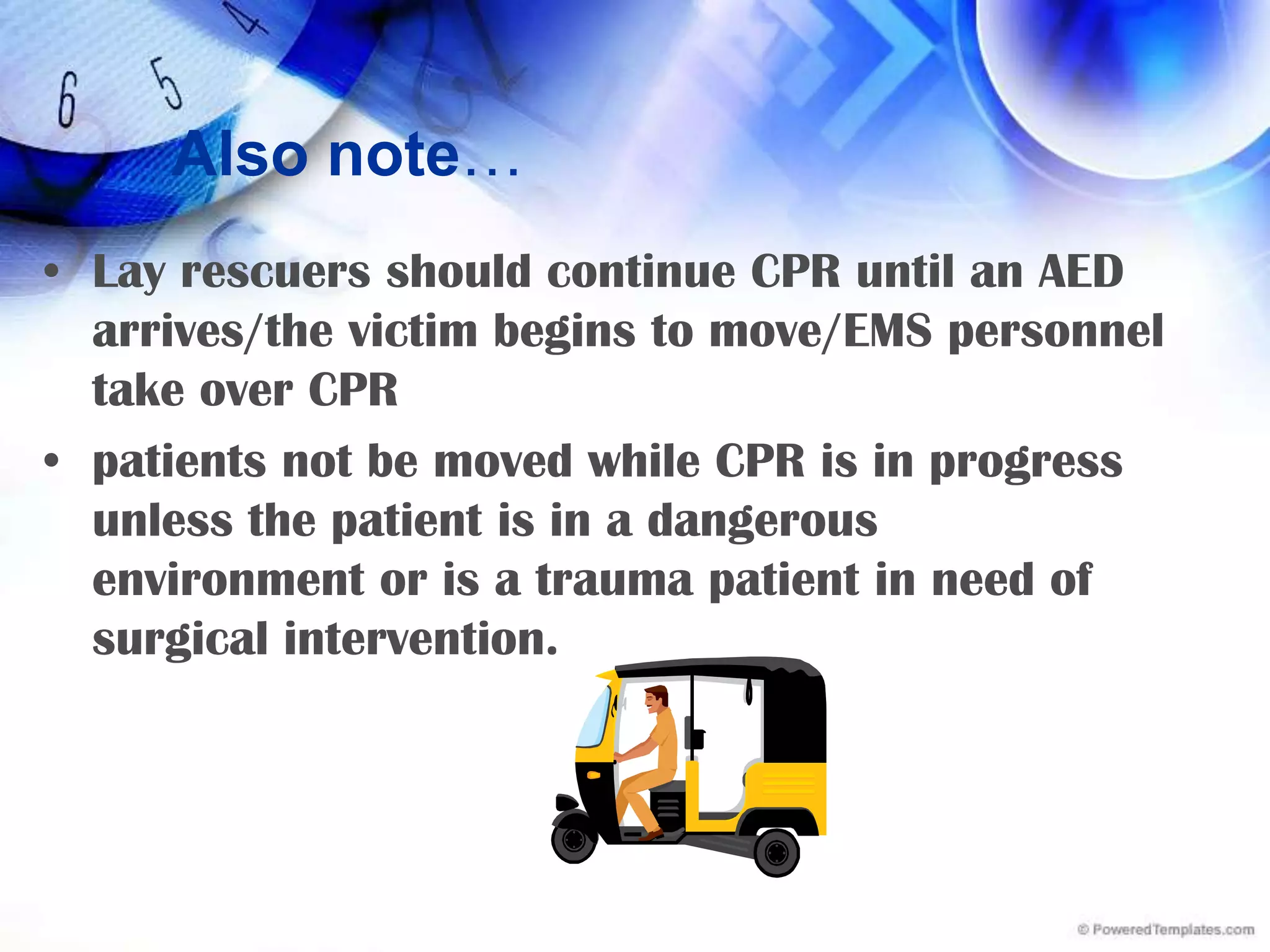 6 5 4

Also note…

• Lay rescuers should continue CPR until an AED arrives/the victim begins to move/EMS personnel take over CPR

• patients not be moved while CPR is in progress unless the patient is in a dangerous environment or is a trauma patient in need of surgical intervention.

© PoweredTemplates.com